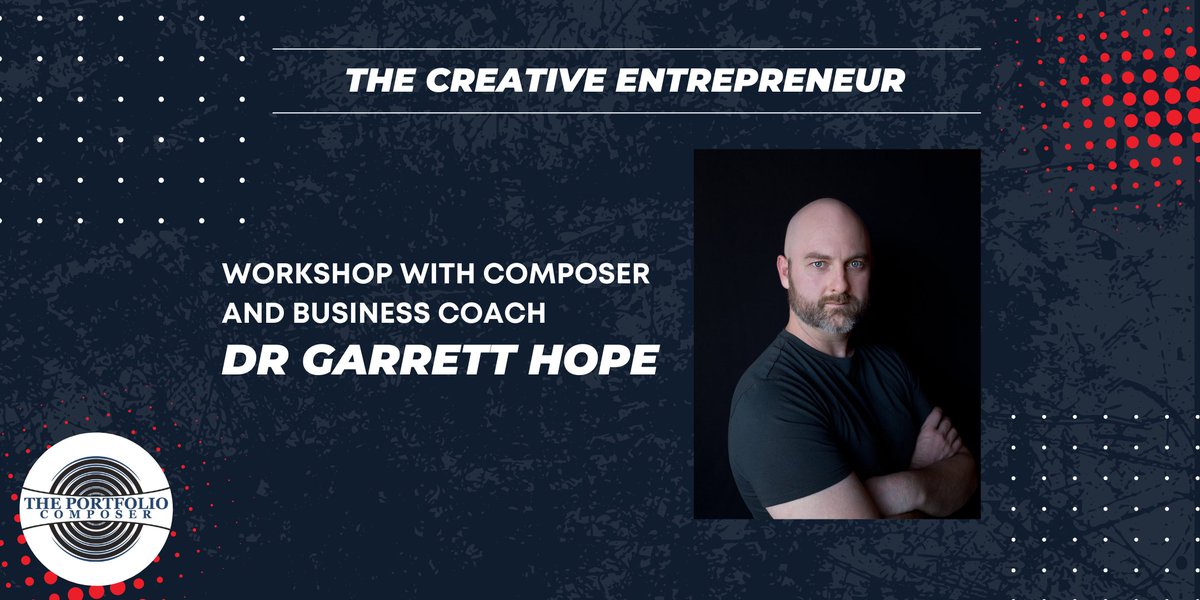 THE CREATIVE ENTREPRENEUR

WORKSHOP WITH COMPOSER AND BUSINESS COACH
DR GARRETT HOPE

THE PORTFOLIO COMPOSER